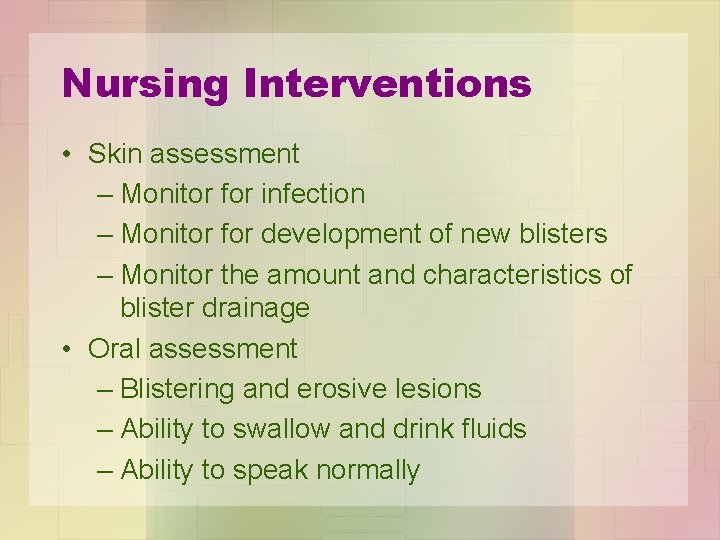 Nursing Interventions

• Skin assessment
  – Monitor for infection
  – Monitor for development of new blisters
  – Monitor the amount and characteristics of blister drainage
• Oral assessment
  – Blistering and erosive lesions
  – Ability to swallow and drink fluids
  – Ability to speak normally